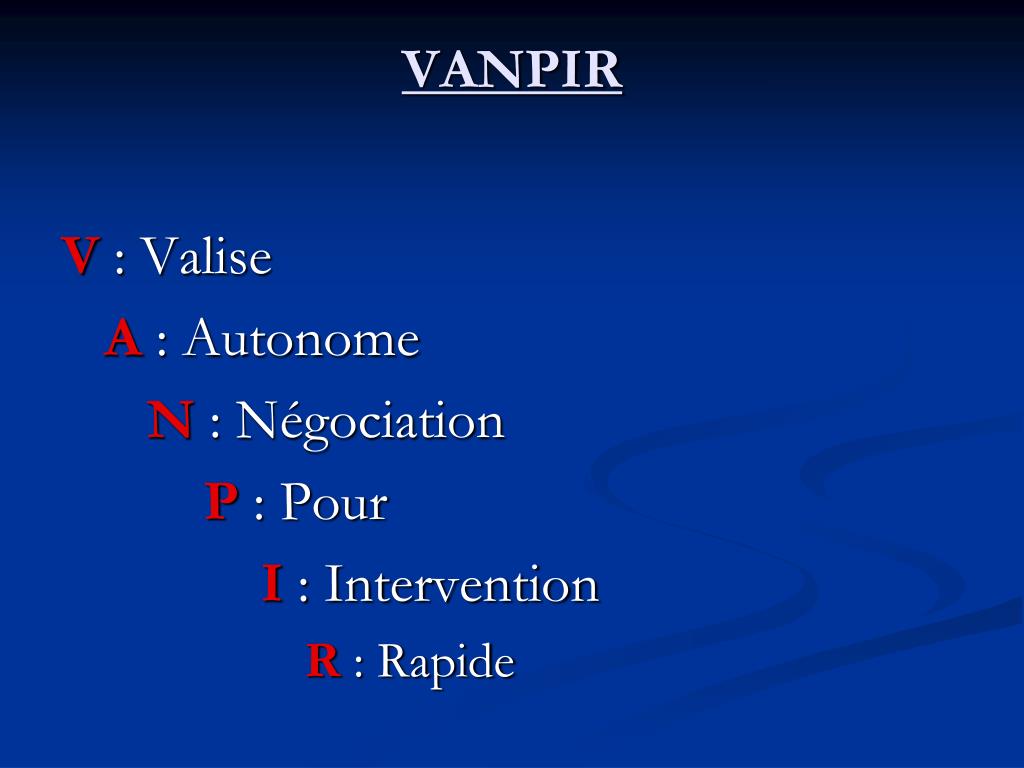 VANPIR

V : Valise
A : Autonome
N : Négociation
P : Pour
I : Intervention
R : Rapide